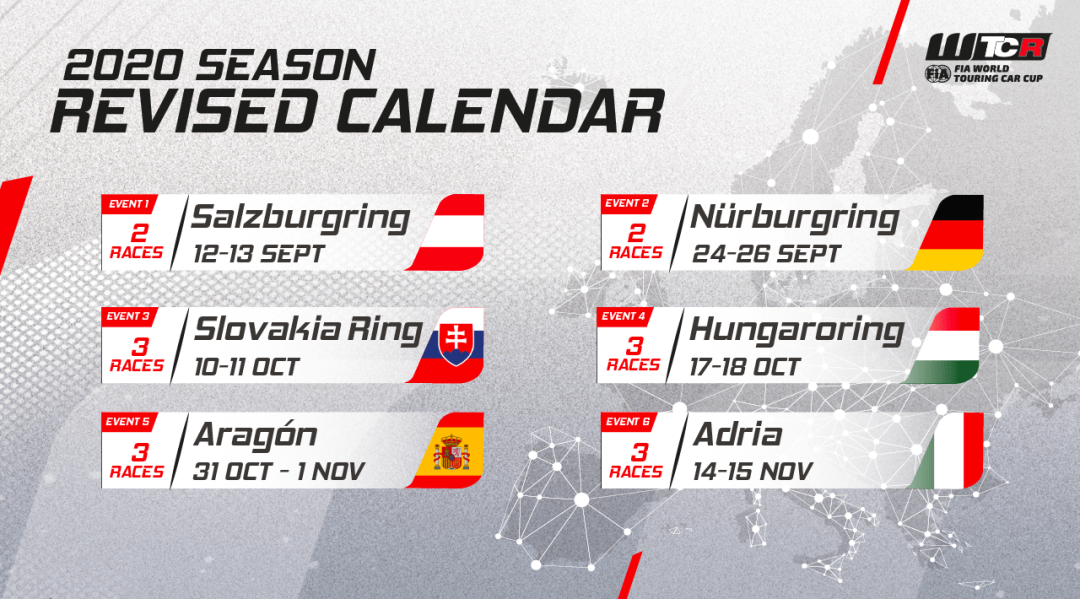 2020 SEASON
REVISED CALENDAR

WTCR
FIA FIA WORLD TOURING CAR CUP

EVENT 1
2 RACES
Salzburgring
12-13 SEPT

EVENT 2
2 RACES
Nürburgring
24-26 SEPT

EVENT 3
3 RACES
Slovakia Ring
10-11 OCT

EVENT 4
3 RACES
Hungaroring
17-18 OCT

EVENT 5
3 RACES
Aragón
31 OCT - 1 NOV

EVENT 6
3 RACES
Adria
14-15 NOV